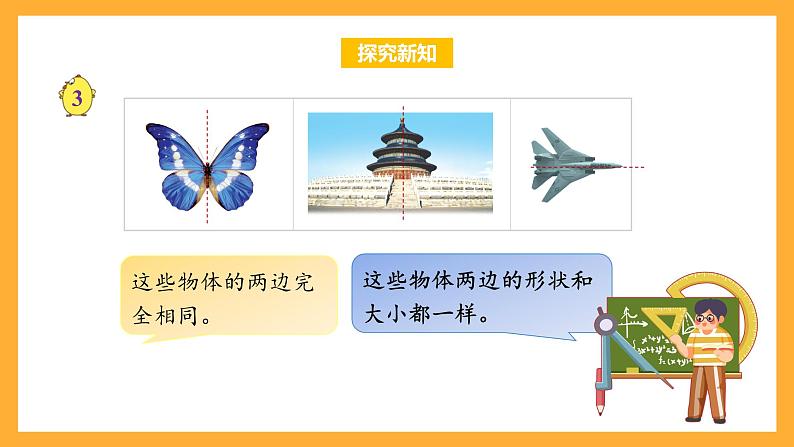 探究新知

3

这些物体的两边完全相同。

这些物体两边的形状和大小都一样。